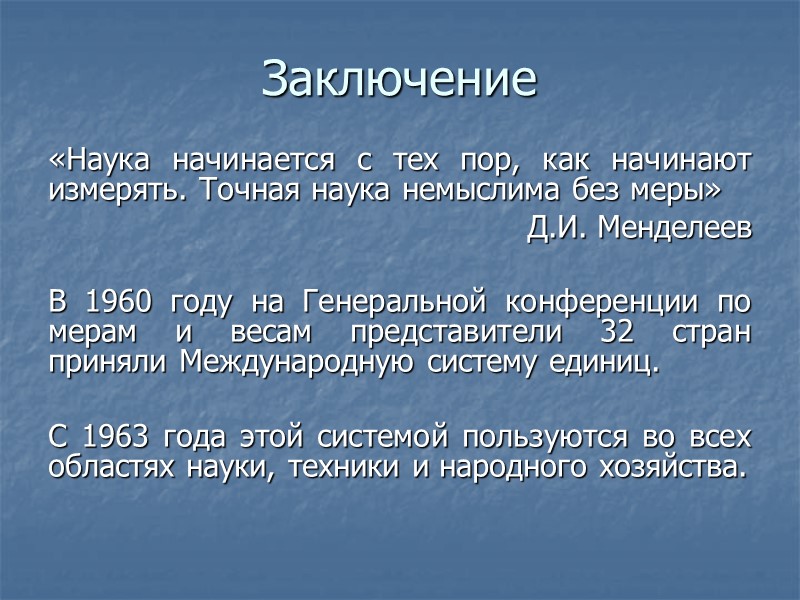 Заключение

«Наука начинается с тех пор, как начинают измерять. Точная наука немыслима без меры»

Д.И. Менделеев

В 1960 году на Генеральной конференции по мерам и весам представители 32 стран приняли Международную систему единиц.

С 1963 года этой системой пользуются во всех областях науки, техники и народного хозяйства.